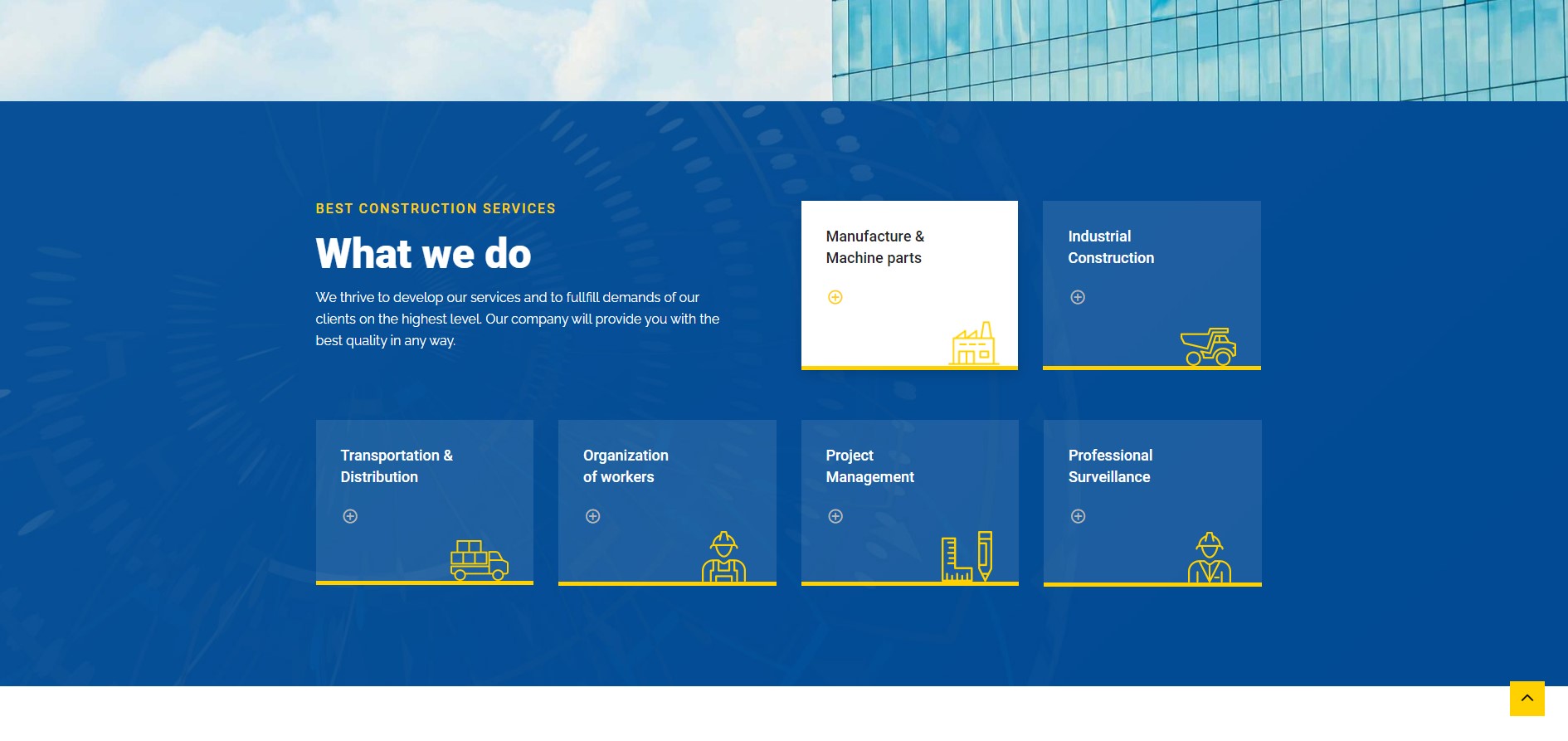 BEST CONSTRUCTION SERVICES

What we do

We thrive to develop our services and to fullfill demands of our clients on the highest level. Our company will provide you with the best quality in any way.

Manufacture & Machine parts

Industrial Construction

Transportation & Distribution

Organization of workers

Project Management

Professional Surveillance